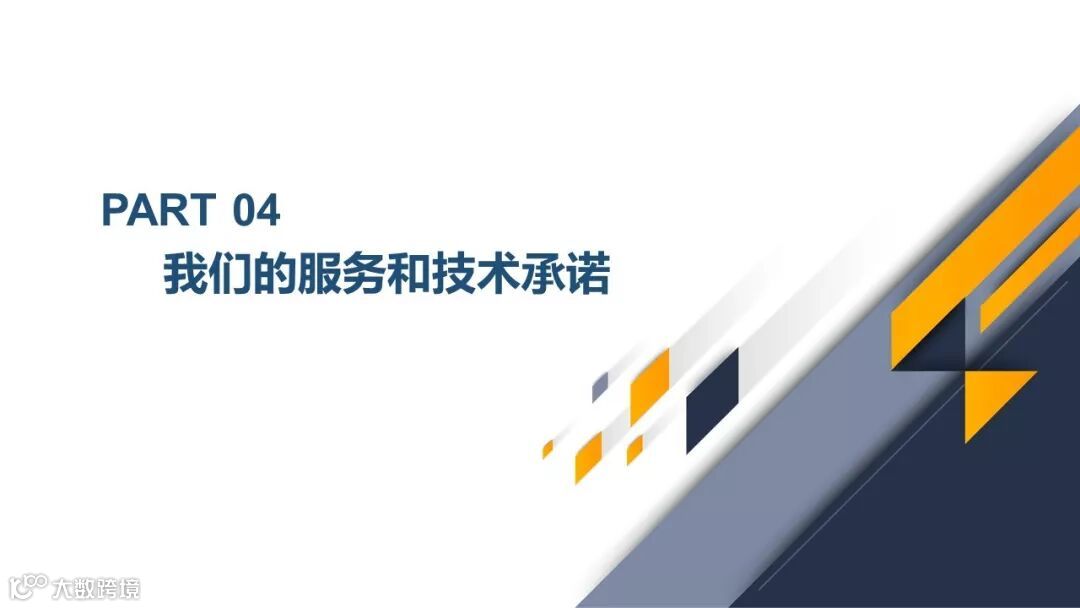 PART 04
我们的服务和技术承诺

大数跨境